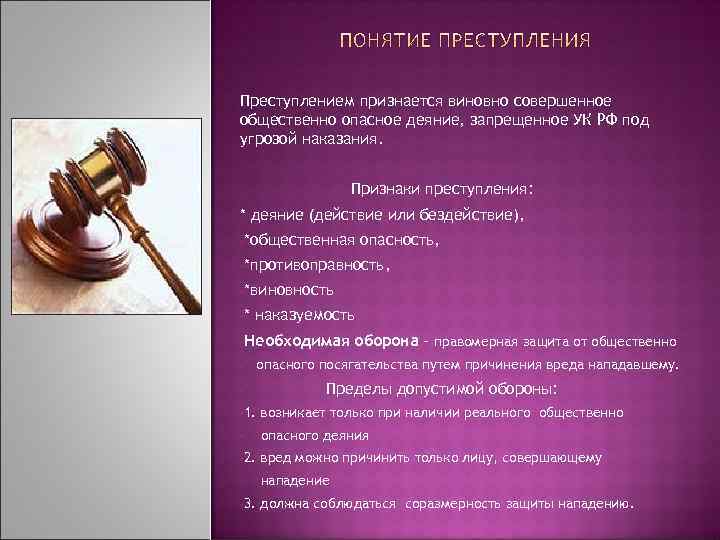 ПОНЯТИЕ ПРЕСТУПЛЕНИЯ

Преступлением признается виновно совершенное общественно опасное деяние, запрещенное УК РФ под угрозой наказания.

Признаки преступления:
* деяние (действие или бездействие),
*общественная опасность,
*противоправность,
*виновность
* наказуемость

Необходимая оборона – правомерная защита от общественно опасного посягательства путем причинения вреда нападавшему.

Пределы допустимой обороны:
1. возникает только при наличии реального общественно опасного деяния
2. вред можно причинить только лицу, совершающему нападение
3. должна соблюдаться соразмерность защиты нападению.